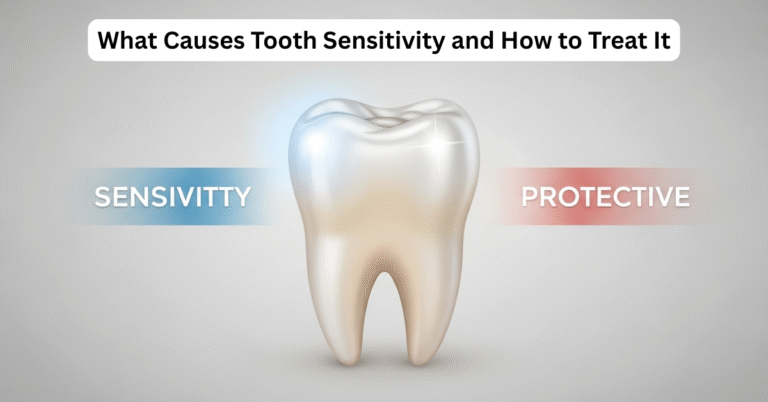 What Causes Tooth Sensitivity and How to Treat It

SENSIVITTY

PROTECTIVE